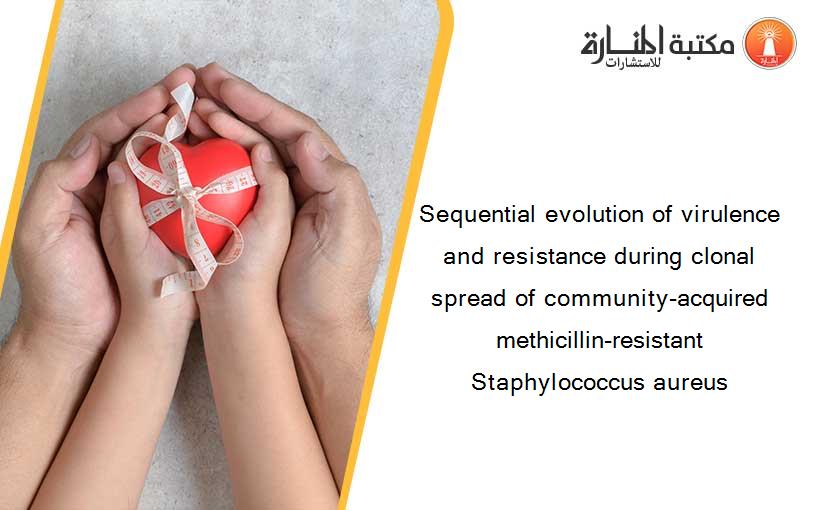 مكتبة المنارة للاستشارات

Sequential evolution of virulence and resistance during clonal spread of community-acquired methicillin-resistant Staphylococcus aureus